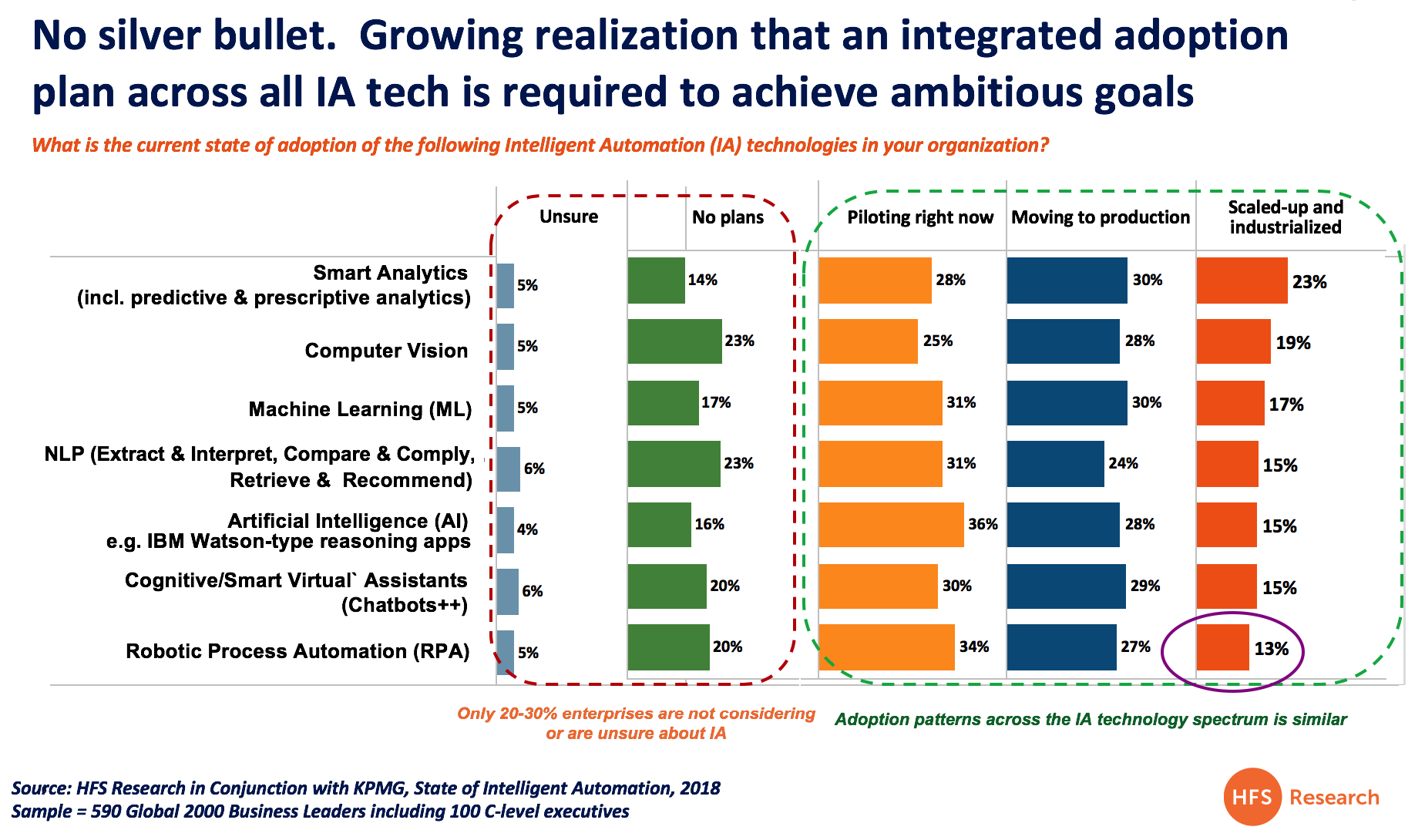 No silver bullet. Growing realization that an integrated adoption plan across all IA tech is required to achieve ambitious goals

What is the current state of adoption of the following Intelligent Automation (IA) technologies in your organization?

| | Unsure | No plans | Piloting right now | Moving to production | Scaled-up and industrialized |
|---|---|---|---|---|---|
| Smart Analytics (incl. predictive & prescriptive analytics) | 5% | 14% | 28% | 30% | 23% |
| Computer Vision | 5% | 23% | 25% | 28% | 19% |
| Machine Learning (ML) | 5% | 17% | 31% | 30% | 17% |
| NLP (Extract & Interpret, Compare & Comply, Retrieve & Recommend) | 6% | 23% | 31% | 24% | 15% |
| Artificial Intelligence (AI) e.g. IBM Watson-type reasoning apps | 4% | 16% | 36% | 28% | 15% |
| Cognitive/Smart Virtual` Assistants (Chatbots++) | 6% | 20% | 30% | 29% | 15% |
| Robotic Process Automation (RPA) | 5% | 20% | 34% | 27% | 13% |

Only 20-30% enterprises are not considering or are unsure about IA

Adoption patterns across the IA technology spectrum is similar

Source: HFS Research in Conjunction with KPMG, State of Intelligent Automation, 2018
Sample = 590 Global 2000 Business Leaders including 100 C-level executives

HFS Research